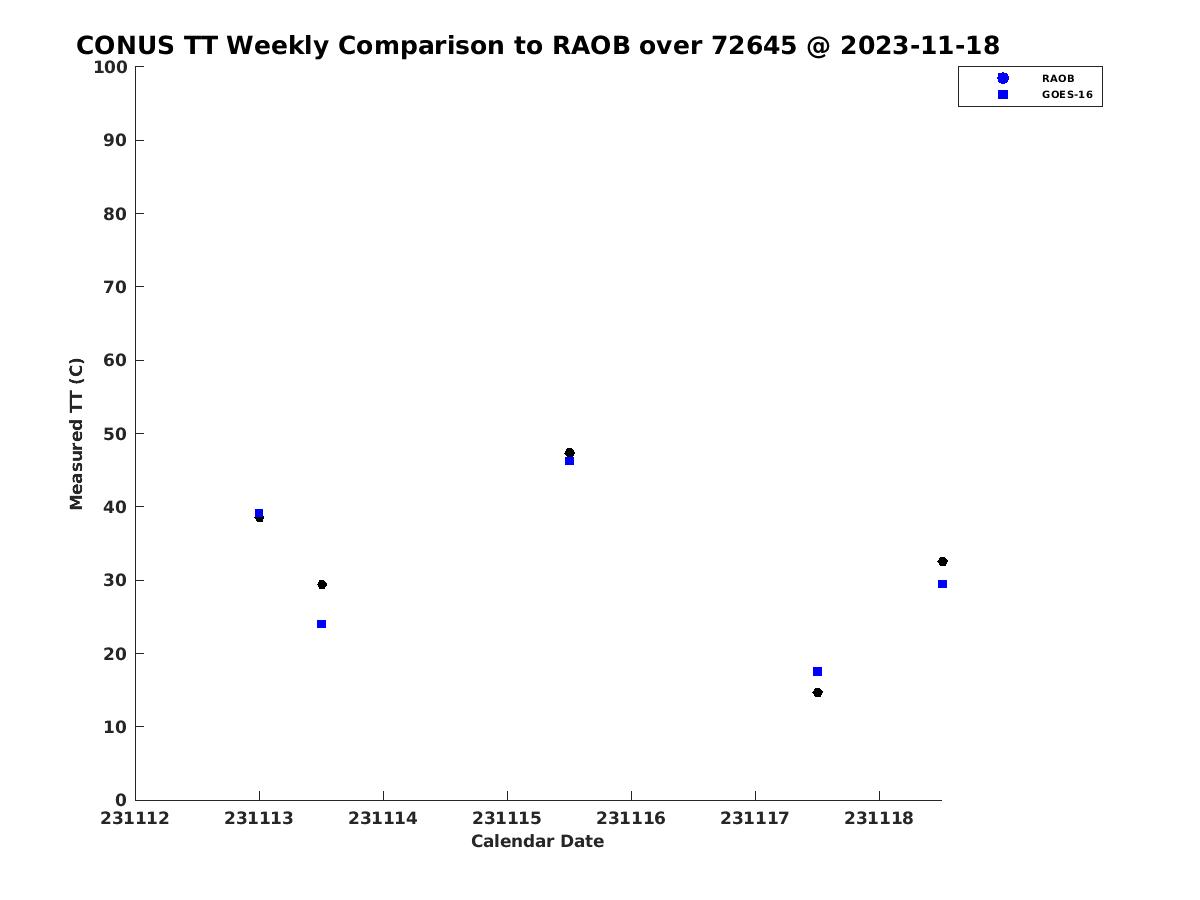 CONUS TT Weekly Comparison to RAOB over 72645 @ 2023-11-18

RAOB
GOES-16

Measured TT (C)

100
90
80
70
60
50
40
30
20
10
0

231112
231113
231114
231115
231116
231117
231118

Calendar Date